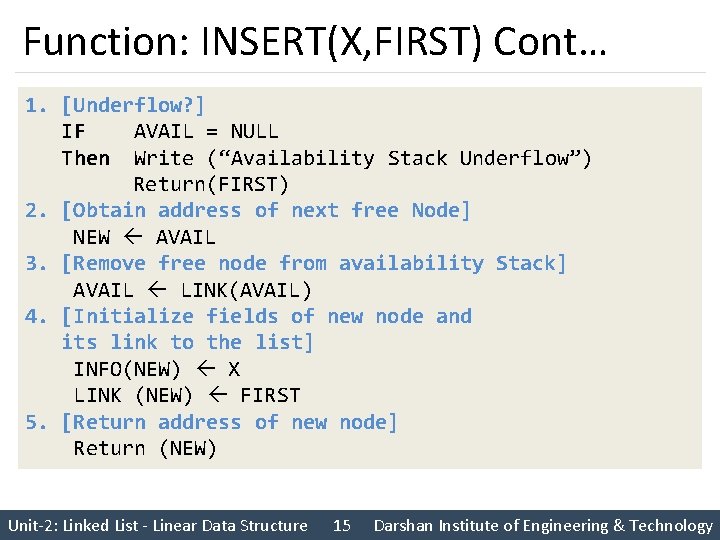 Function: INSERT(X,FIRST) Cont…

1. [Underflow?]
IF AVAIL = NULL
Then Write (“Availability Stack Underflow”)
Return(FIRST)
2. [Obtain address of next free Node]
NEW ← AVAIL
3. [Remove free node from availability Stack]
AVAIL ← LINK(AVAIL)
4. [Initialize fields of new node and its link to the list]
INFO(NEW) ← X
LINK (NEW) ← FIRST
5. [Return address of new node]
Return (NEW)

Unit-2: Linked List - Linear Data Structure 15 Darshan Institute of Engineering & Technology